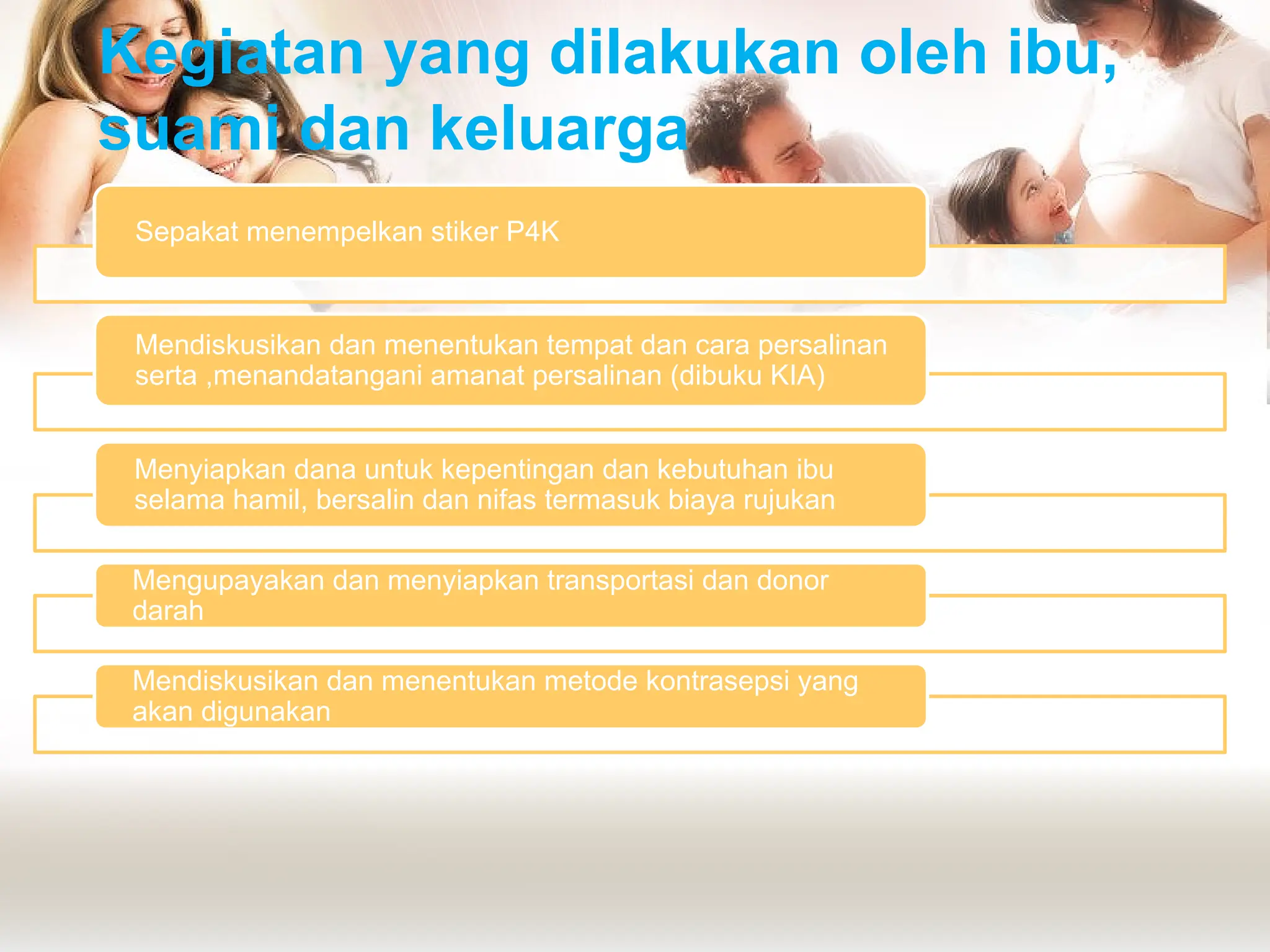 Kegiatan yang dilakukan oleh ibu, suami dan keluarga

Sepakat menempelkan stiker P4K

Mendiskusikan dan menentukan tempat dan cara persalinan serta ,menandatangani amanat persalinan (dibuku KIA)

Menyiapkan dana untuk kepentingan dan kebutuhan ibu selama hamil, bersalin dan nifas termasuk biaya rujukan

Mengupayakan dan menyiapkan transportasi dan donor darah

Mendiskusikan dan menentukan metode kontrasepsi yang akan digunakan